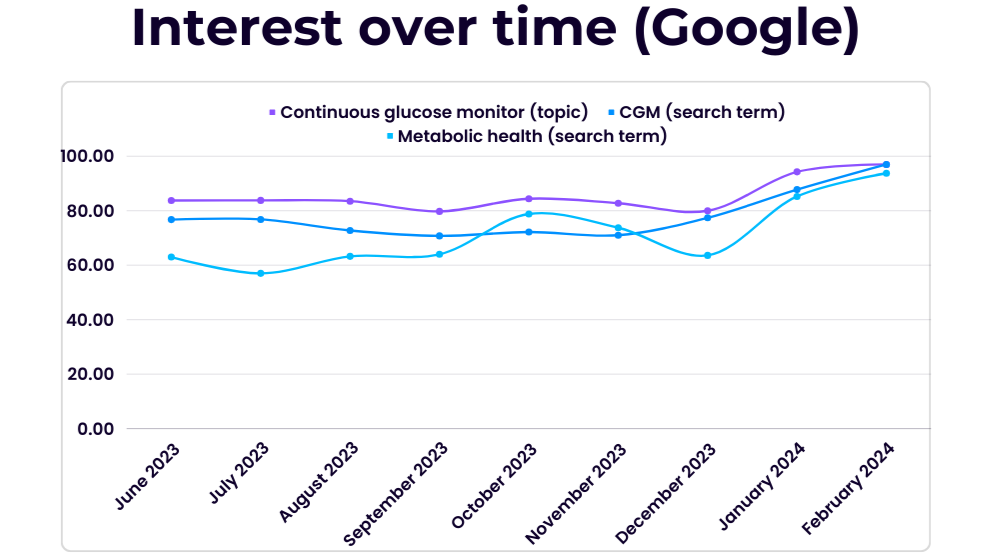 Interest over time (Google)

Continuous glucose monitor (topic)
CGM (search term)
Metabolic health (search term)

100.00
80.00
60.00
40.00
20.00
0.00

June 2023
July 2023
August 2023
September 2023
October 2023
November 2023
December 2023
January 2024
February 2024